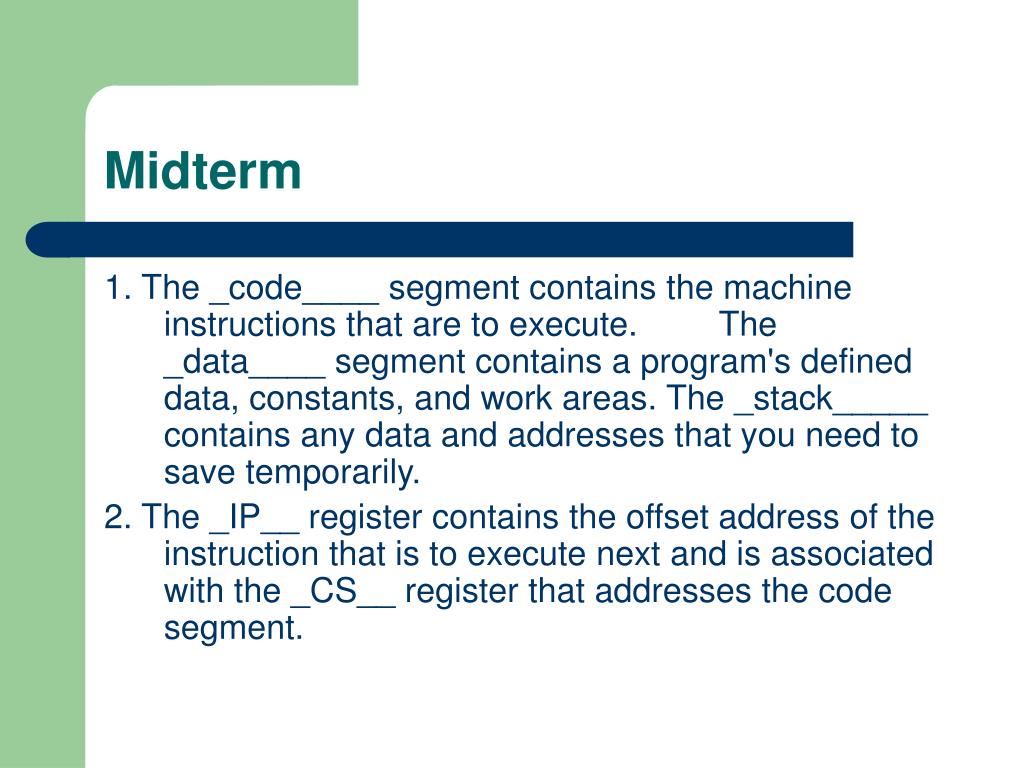 Midterm

1. The _code____ segment contains the machine instructions that are to execute. The _data____ segment contains a program's defined data, constants, and work areas. The _stack_____ contains any data and addresses that you need to save temporarily.

2. The _IP__ register contains the offset address of the instruction that is to execute next and is associated with the _CS__ register that addresses the code segment.